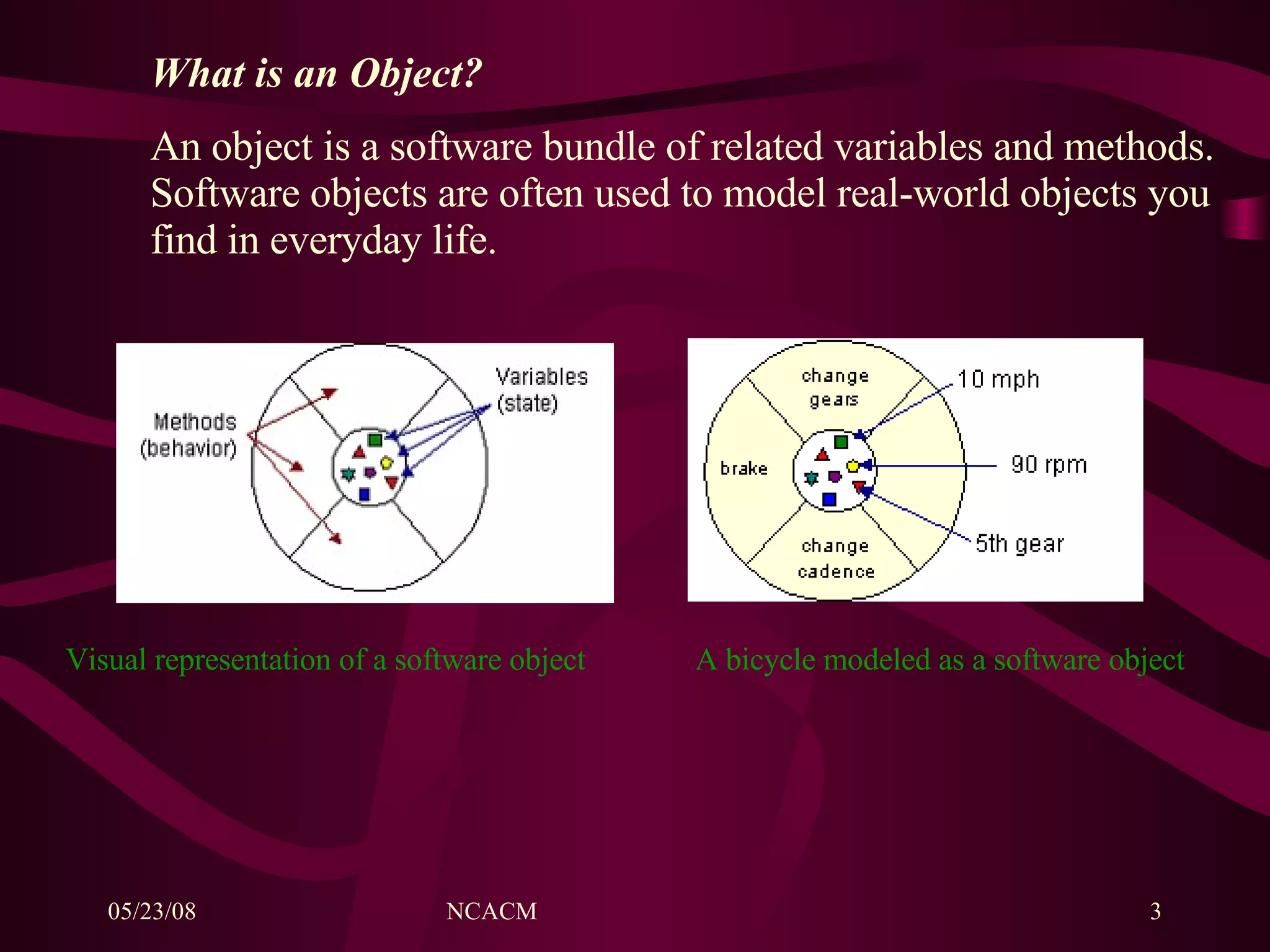 What is an Object?

An object is a software bundle of related variables and methods. Software objects are often used to model real-world objects you find in everyday life.

Methods (behavior)

Variables (state)

change gears

brake

change cadence

10 mph

90 rpm

5th gear

Visual representation of a software object

A bicycle modeled as a software object

05/23/08

NCACM

3